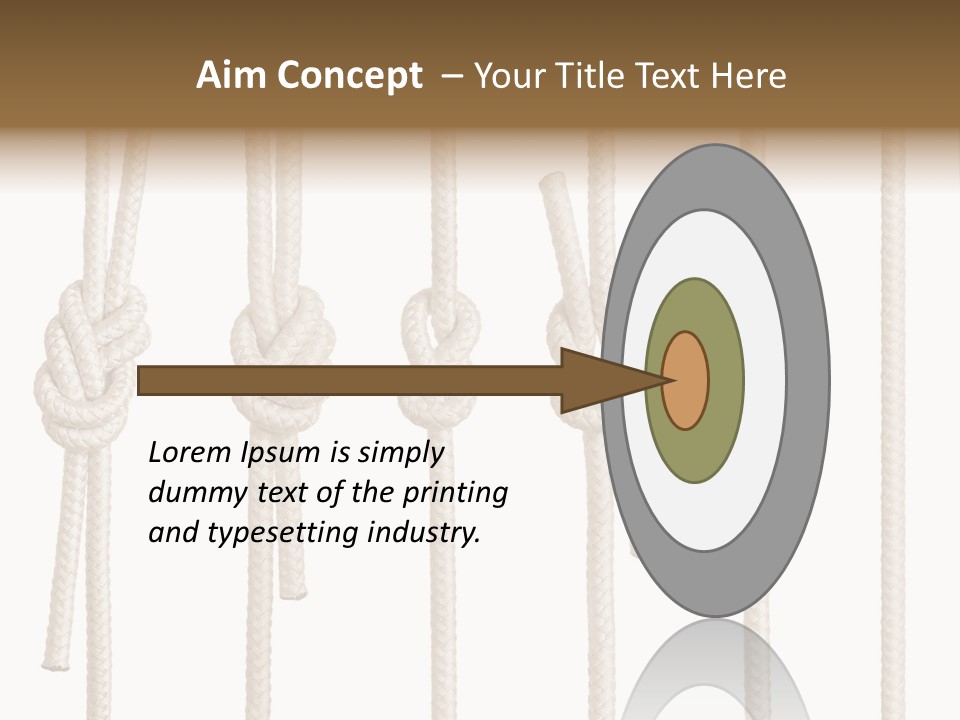 Aim Concept – Your Title Text Here

Lorem Ipsum is simply dummy text of the printing and typesetting industry.